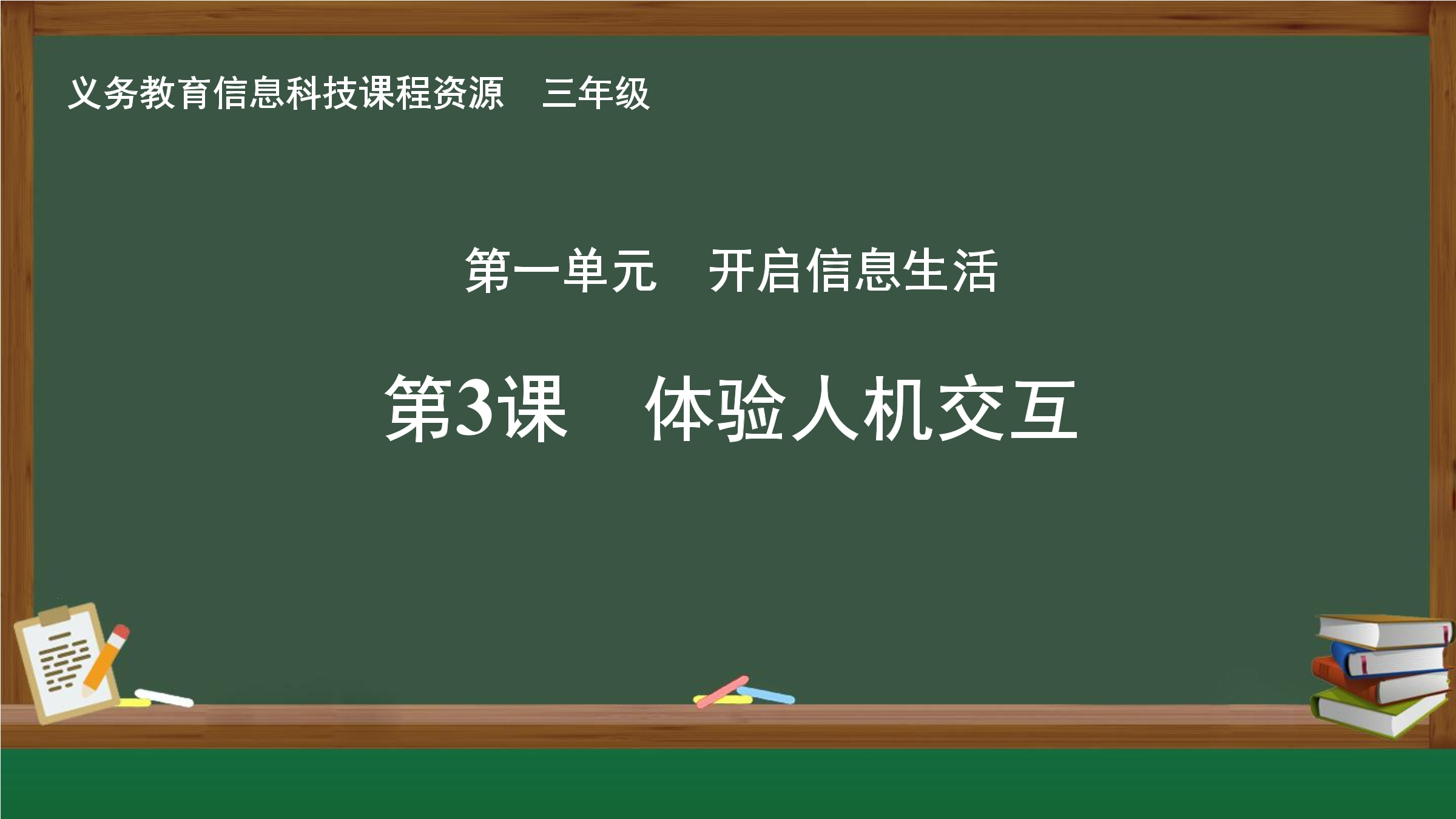 义务教育信息科技课程资源　三年级

第一单元　开启信息生活

第3课　体验人机交互